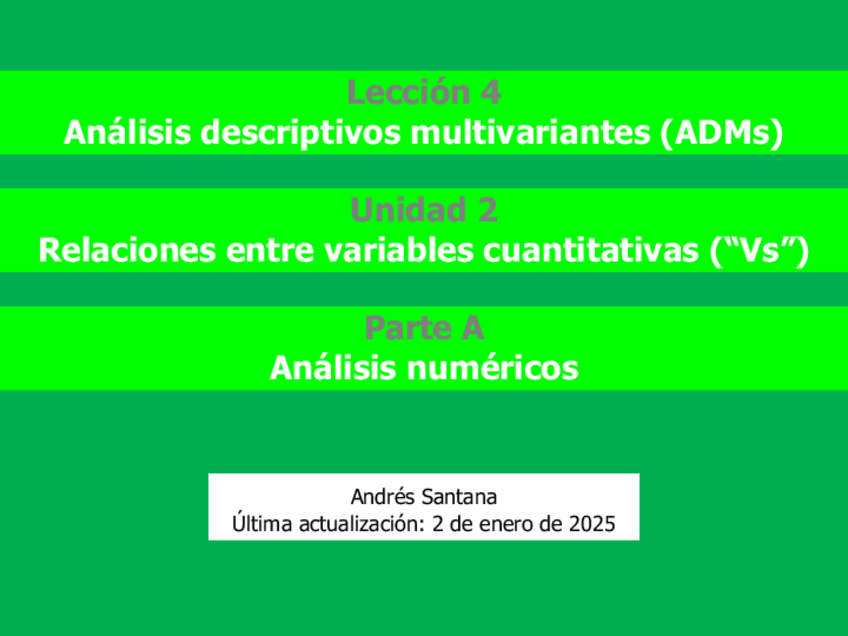 Lección 4
Análisis descriptivos multivariantes (ADMs)

Unidad 2
Relaciones entre variables cuantitativas (“Vs”)

Parte A
Análisis numéricos

Andrés Santana
Última actualización: 2 de enero de 2025